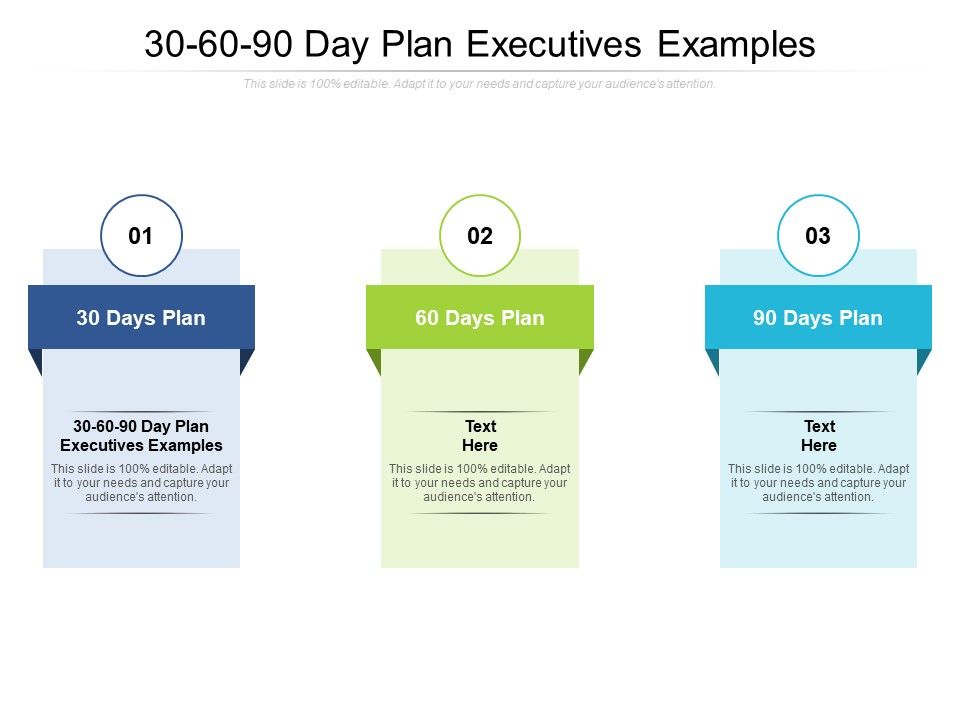 30-60-90 Day Plan Executives Examples

This slide is 100% editable. Adapt it to your needs and capture your audience's attention.

01

30 Days Plan

30-60-90 Day Plan Executives Examples

This slide is 100% editable. Adapt it to your needs and capture your audience's attention.

02

60 Days Plan

Text Here

This slide is 100% editable. Adapt it to your needs and capture your audience's attention.

03

90 Days Plan

Text Here

This slide is 100% editable. Adapt it to your needs and capture your audience's attention.